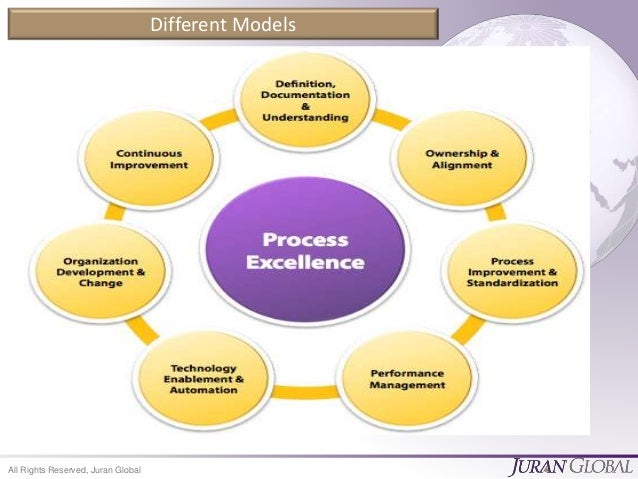 Different Models

Definition, Documentation & Understanding

Ownership & Alignment

Process Improvement & Standardization

Performance Management

Technology Enablement & Automation

Organization Development & Change

Continuous Improvement

Process Excellence

All Rights Reserved, Juran Global

JURAN GLOBAL